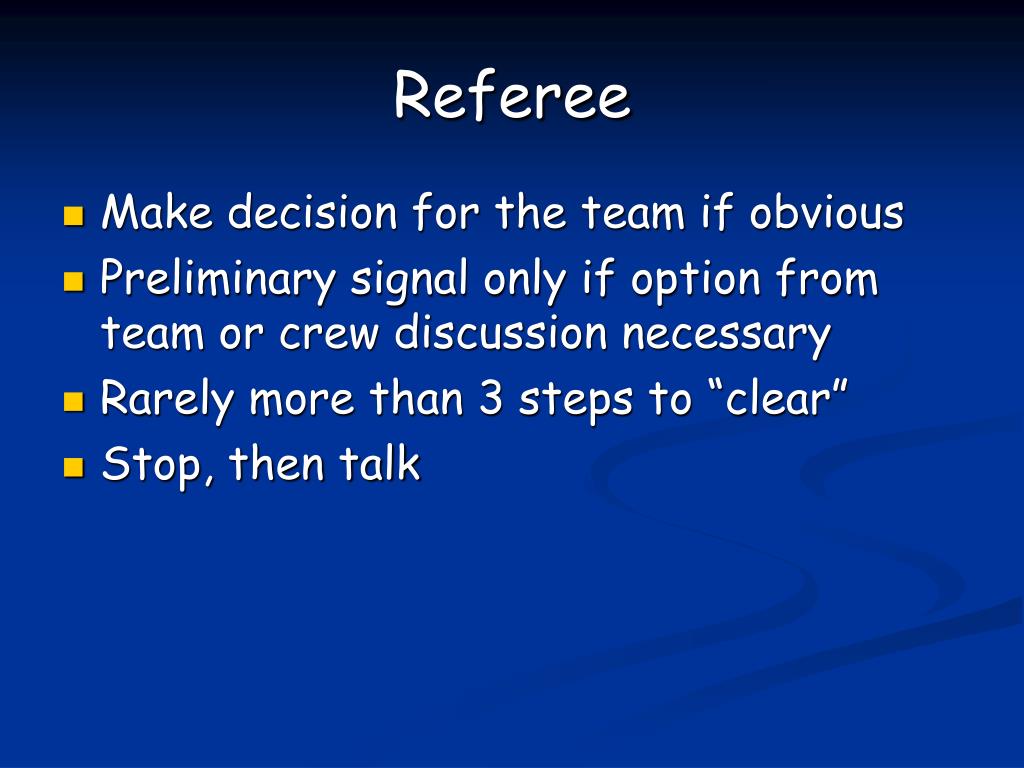 Referee

- Make decision for the team if obvious
- Preliminary signal only if option from team or crew discussion necessary
- Rarely more than 3 steps to “clear”
- Stop, then talk